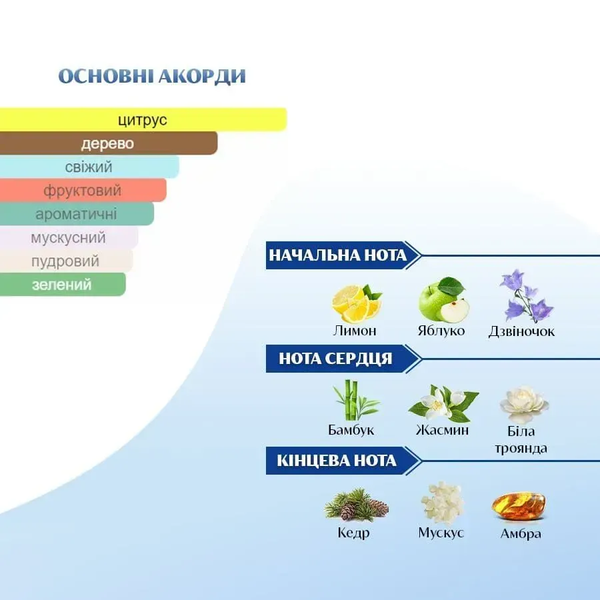 ОСНОВНІ АКОРДИ

цитрус
дерево
свіжий
фруктовий
ароматичні
мускусний
пудровий
зелений

НАЧАЛЬНА НОТА

Лимон
Яблуко
Дзвіночок

НОТА СЕРДЦЯ

Бамбук
Жасмин
Біла троянда

КІНЦЕВА НОТА

Кедр
Мускус
Амбра